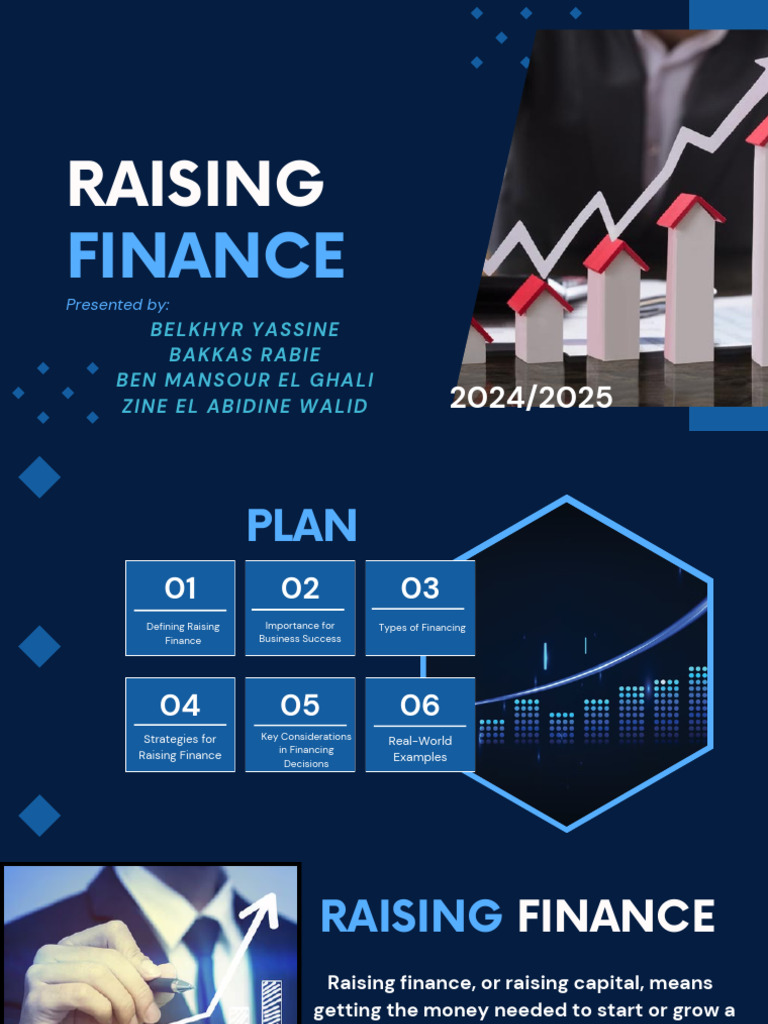 RAISING
FINANCE

Presented by:
BELKHYR YASSINE
BAKKAS RABIE
BEN MANSOUR EL GHALI
ZINE EL ABIDINE WALID

2024/2025

PLAN

01
Defining Raising Finance

02
Importance for Business Success

03
Types of Financing

04
Strategies for Raising Finance

05
Key Considerations in Financing Decisions

06
Real-World Examples

RAISING FINANCE

Raising finance, or raising capital, means getting the money needed to start or grow a